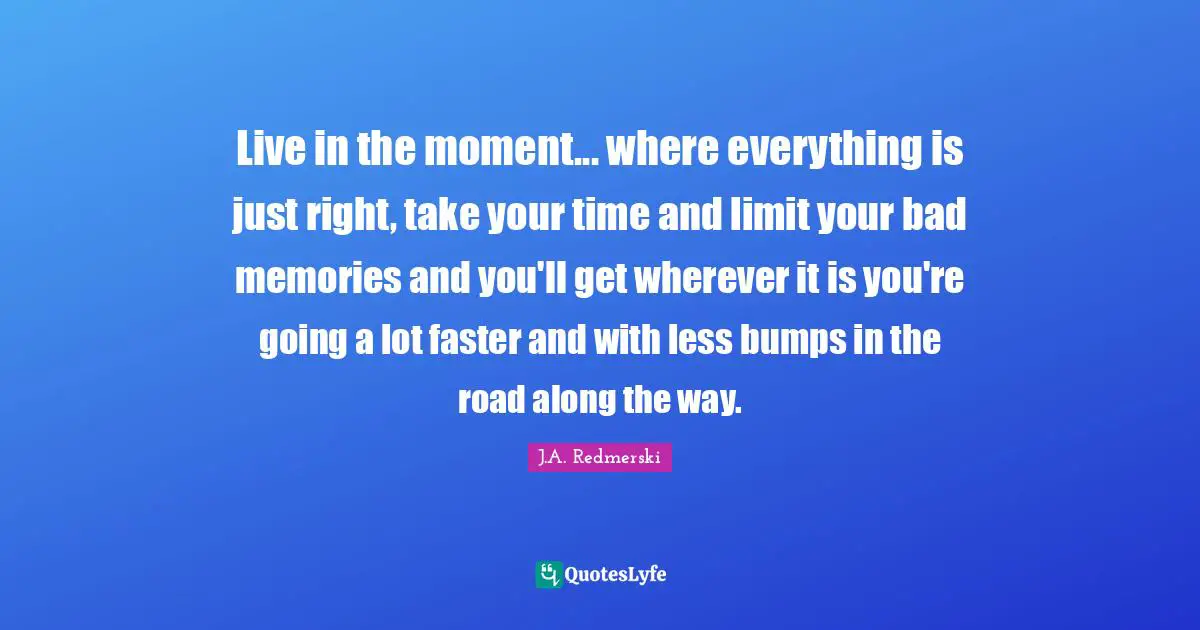 Live in the moment... where everything is just right, take your time and limit your bad memories and you'll get wherever it is you're going a lot faster and with less bumps in the road along the way.

J.A. Redmerski

QuotesLyfe